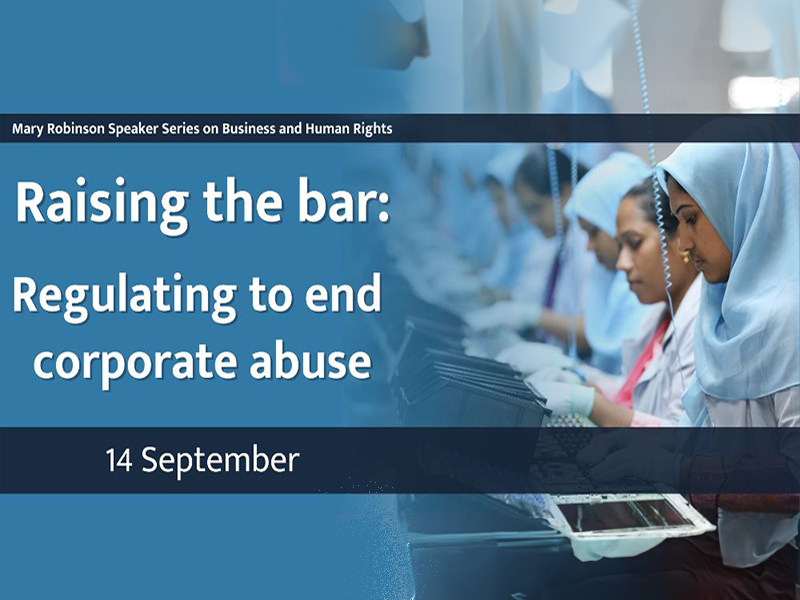 Mary Robinson Speaker Series on Business and Human Rights

Raising the bar:

Regulating to end corporate abuse

14 September